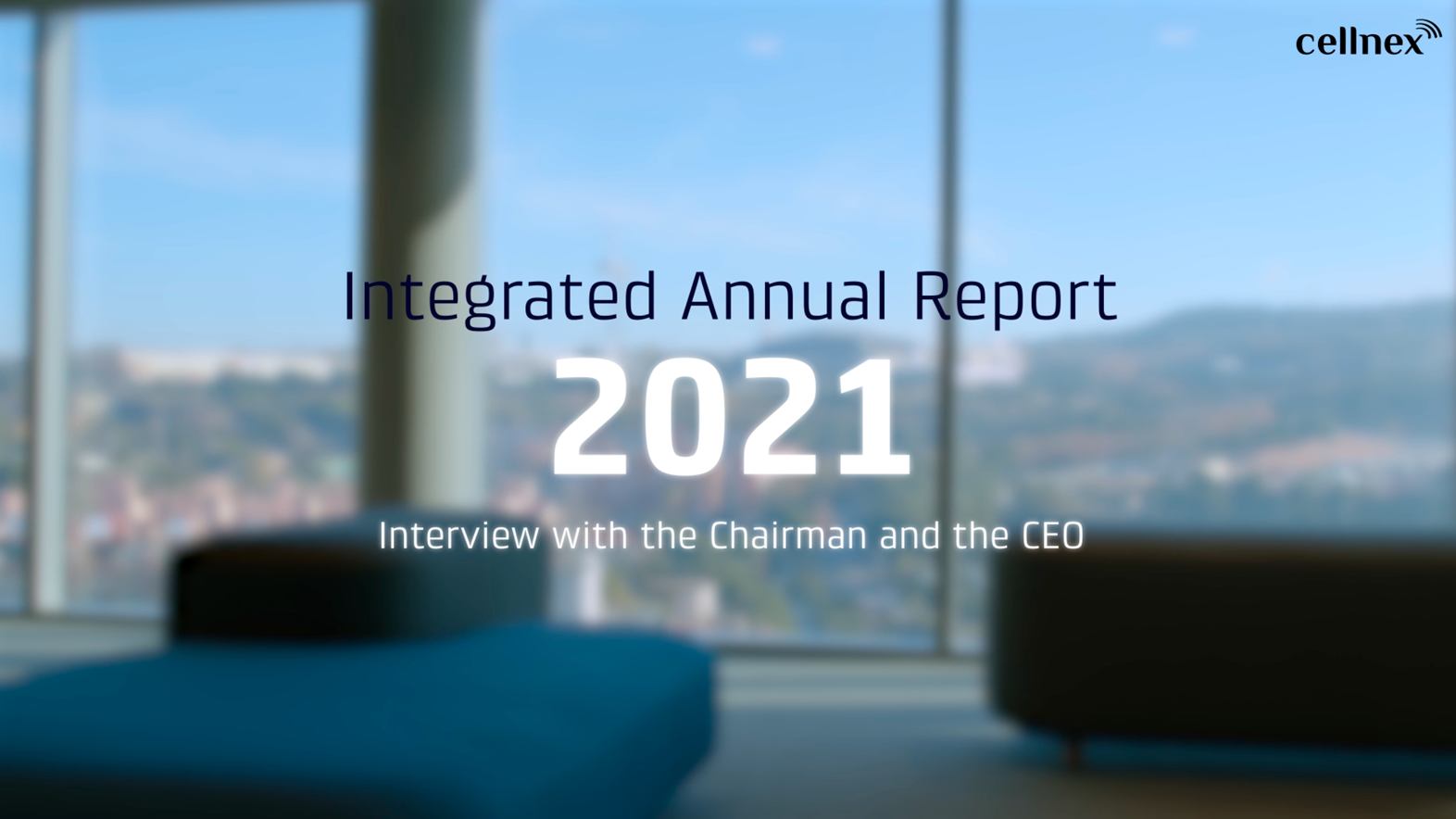 cellnex

Integrated Annual Report

2021

Interview with the Chairman and the CEO